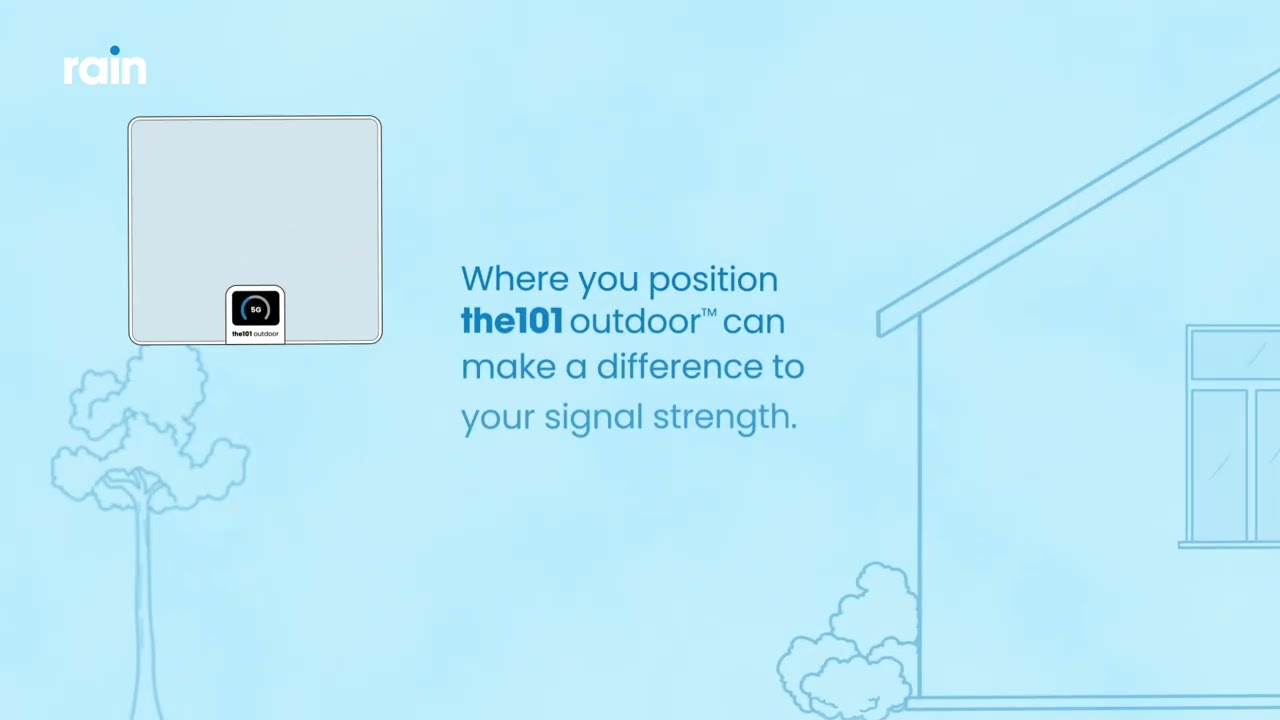 rain

5G
the101 outdoor

Where you position the101 outdoor™ can make a difference to your signal strength.